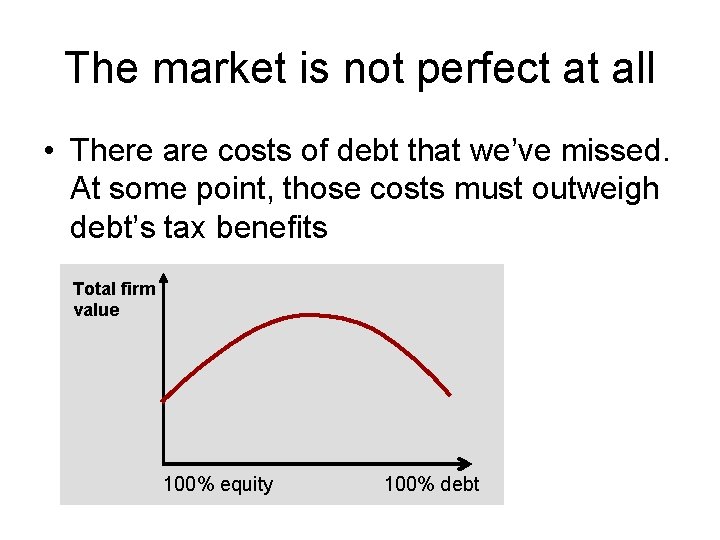 The market is not perfect at all

• There are costs of debt that we've missed. At some point, those costs must outweigh debt's tax benefits

Total firm value

100% equity

100% debt